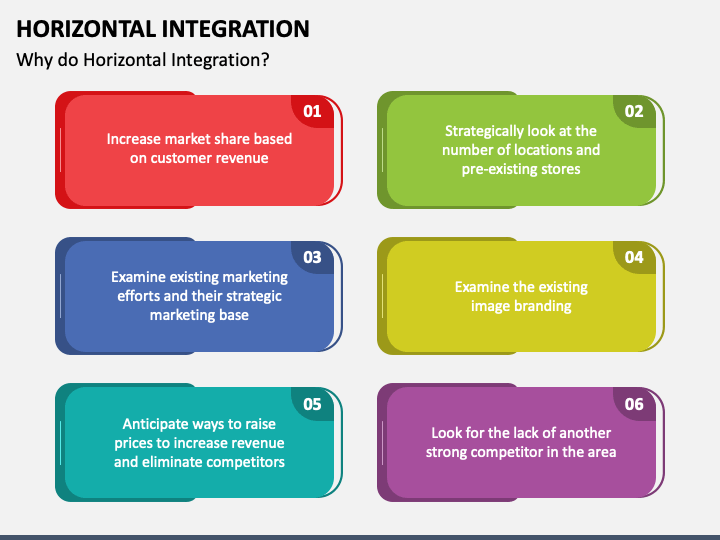 HORIZONTAL INTEGRATION

Why do Horizontal Integration?

01

Increase market share based on customer revenue

02

Strategically look at the number of locations and pre-existing stores

03

Examine existing marketing efforts and their strategic marketing base

04

Examine the existing image branding

05

Anticipate ways to raise prices to increase revenue and eliminate competitors

06

Look for the lack of another strong competitor in the area